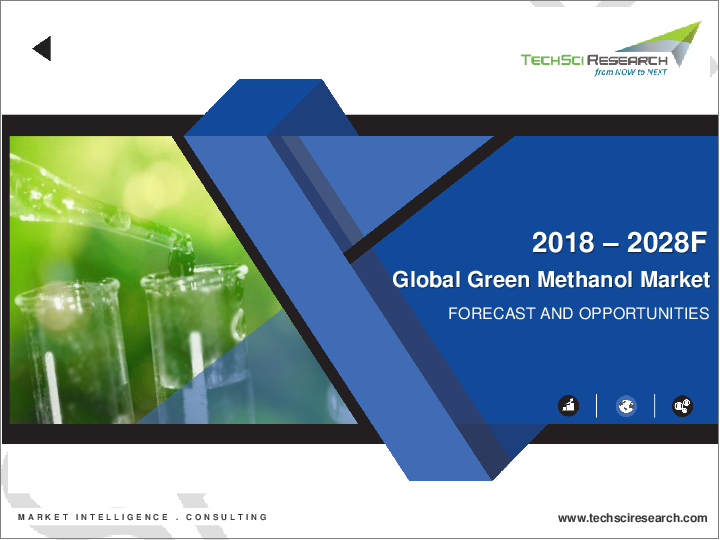 TECHSCI RESEARCH
from NOW to NEXT

2018 – 2028F
Global Green Methanol Market
FORECAST AND OPPORTUNITIES

MARKET INTELLIGENCE . CONSULTING
www.techsciresearch.com